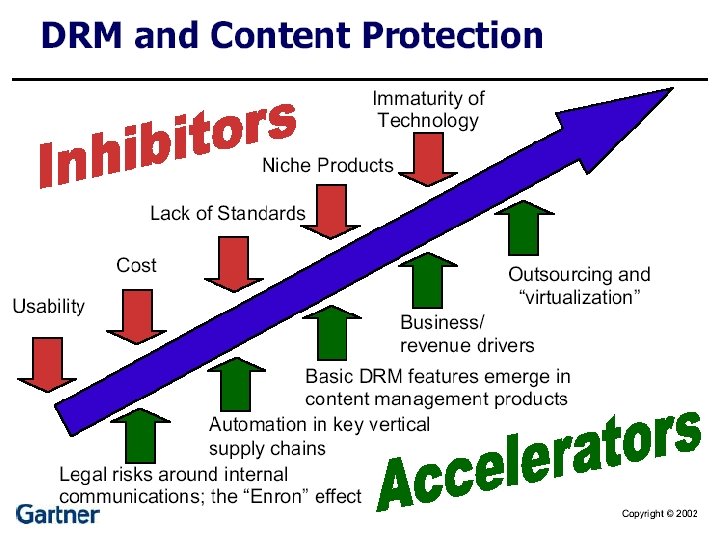 DRM and Content Protection

Inhibitors

Immaturity of Technology

Niche Products

Lack of Standards

Cost

Usability

Outsourcing and "virtualization"

Business/ revenue drivers

Basic DRM features emerge in content management products

Automation in key vertical supply chains

Legal risks around internal communications; the "Enron" effect

Accelerators

Gartner

Copyright © 2002